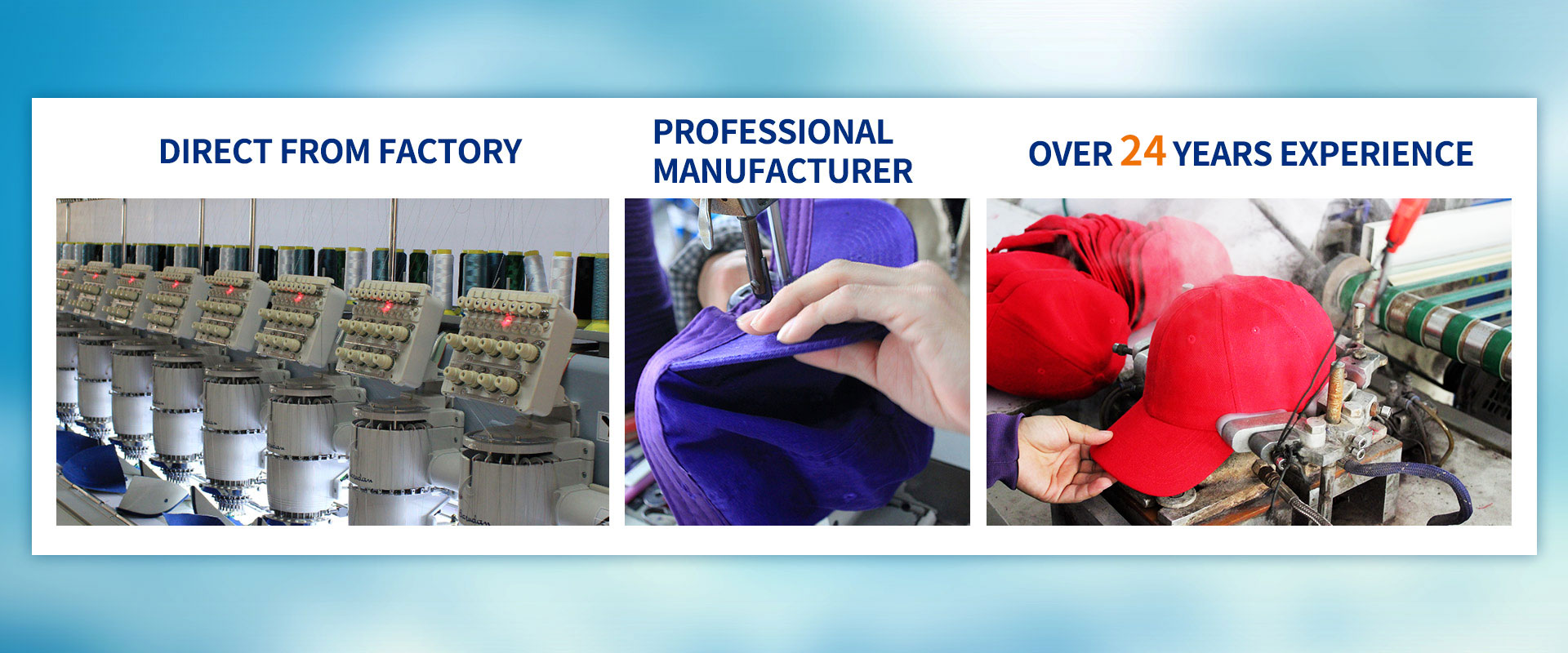 DIRECT FROM FACTORY

PROFESSIONAL MANUFACTURER

OVER 24 YEARS EXPERIENCE